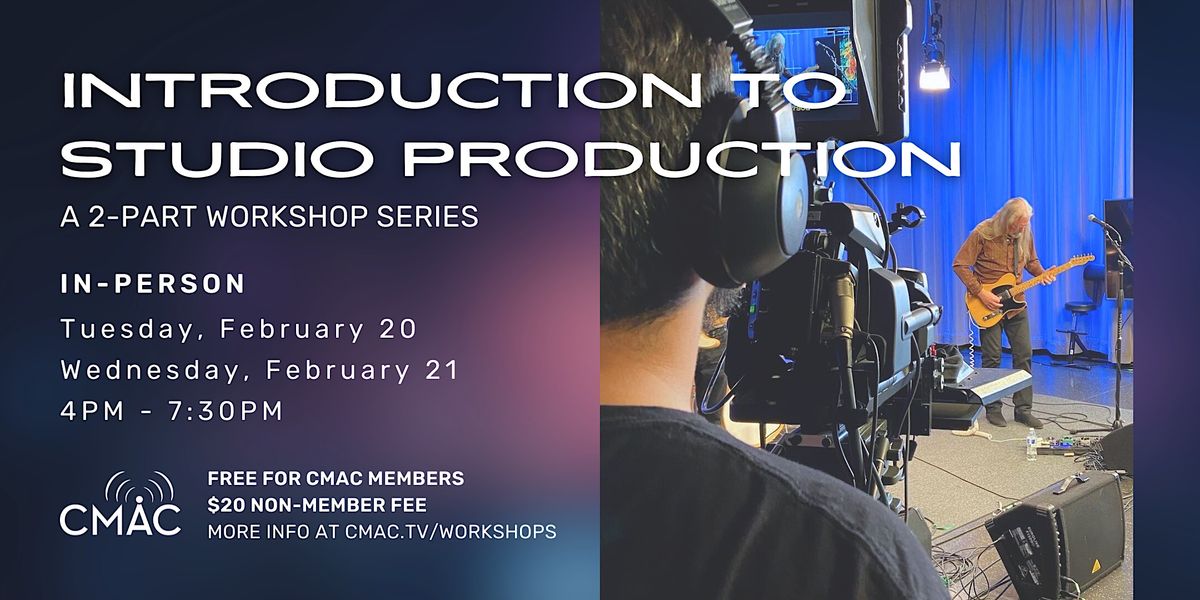 INTRODUCTION TO STUDIO PRODUCTION

A 2-PART WORKSHOP SERIES

IN-PERSON

Tuesday, February 20
Wednesday, February 21
4PM - 7:30PM

CMAC

FREE FOR CMAC MEMBERS
$20 NON-MEMBER FEE
MORE INFO AT CMAC.TV/WORKSHOPS